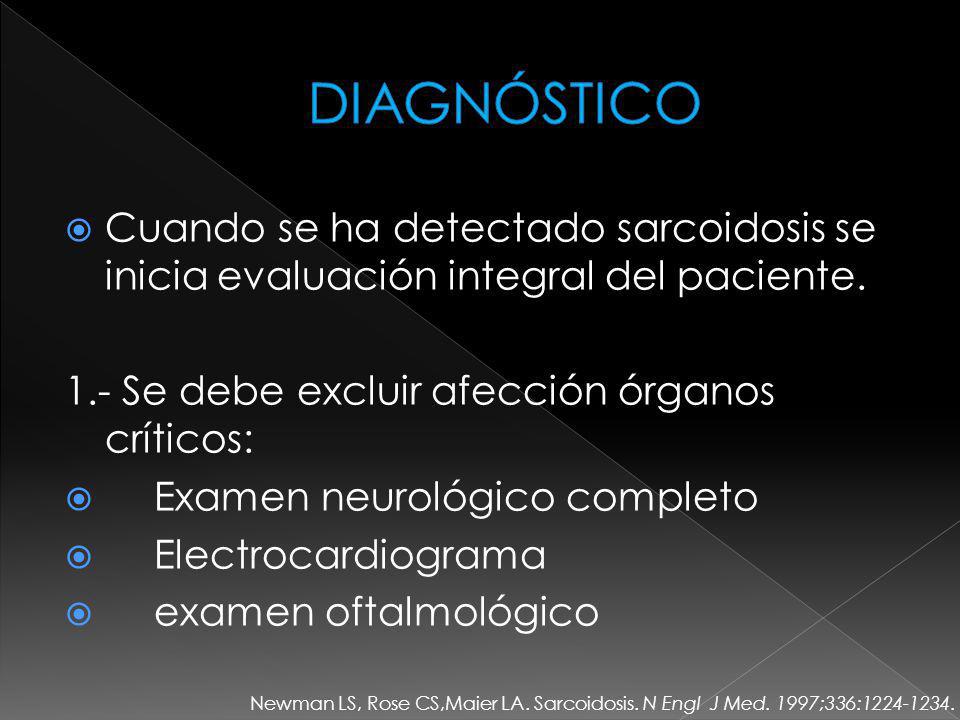 DIAGNÓSTICO

Cuando se ha detectado sarcoidosis se inicia evaluación integral del paciente.

1.- Se debe excluir afección órganos críticos:

Examen neurológico completo

Electrocardiograma

examen oftalmológico

Newman LS, Rose CS,Maier LA. Sarcoidosis. N Engl J Med. 1997;336:1224-1234.